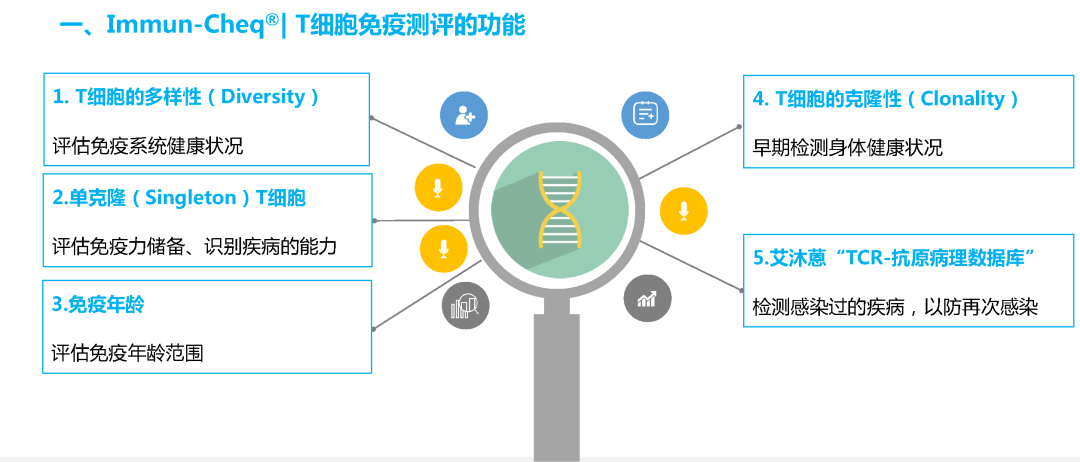 一、Immun-Cheq®| T细胞免疫测评的功能

1. T细胞的多样性（Diversity）

评估免疫系统健康状况

2.单克隆（Singleton）T细胞

评估免疫力储备、识别疾病的能力

3.免疫年龄

评估免疫年龄范围

4. T细胞的克隆性（Clonality）

早期检测身体健康状况

5.艾沐蒽“TCR-抗原病理数据库”

检测感染过的疾病，以防再次感染